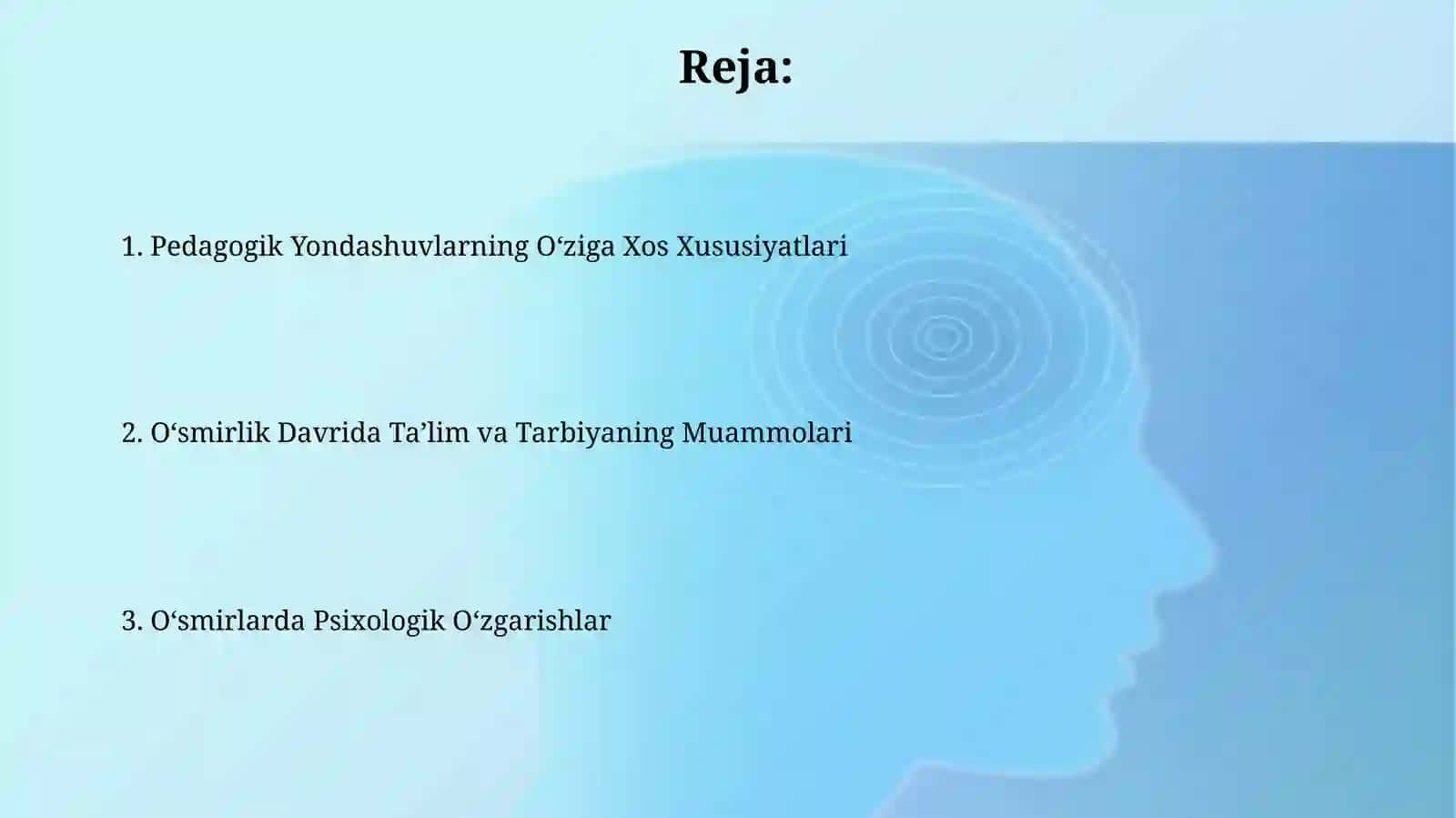 Reja:

1. Pedagogik Yondashuvlarning O‘ziga Xos Xususiyatlari

2. O‘smirlik Davrida Ta’lim va Tarbiyaning Muammolari

3. O‘smirlarda Psixologik O‘zgarishlar